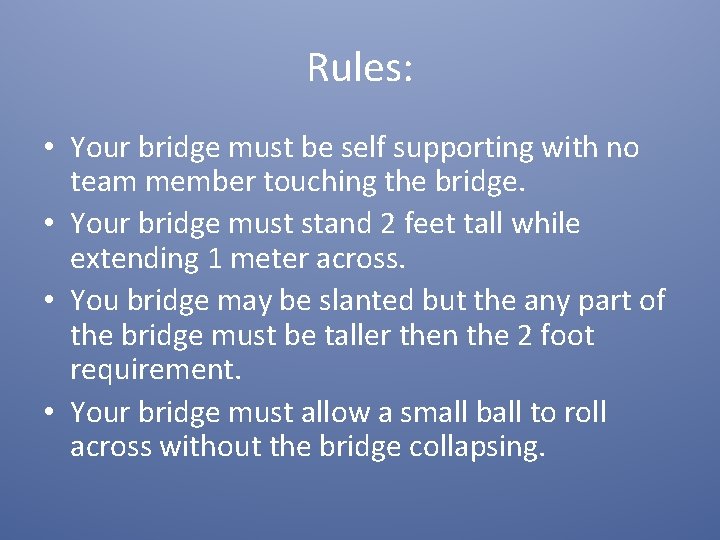 Rules:

• Your bridge must be self supporting with no team member touching the bridge.
• Your bridge must stand 2 feet tall while extending 1 meter across.
• You bridge may be slanted but the any part of the bridge must be taller then the 2 foot requirement.
• Your bridge must allow a small ball to roll across without the bridge collapsing.